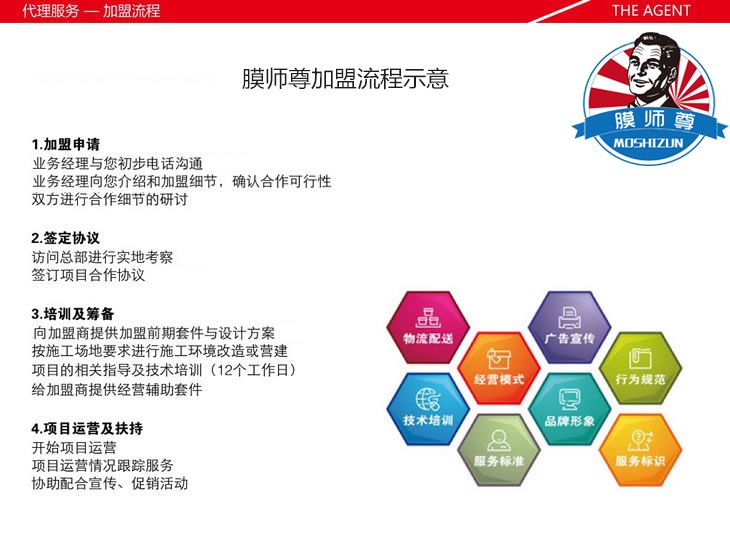 代理服务 — 加盟流程

THE AGENT

膜师尊加盟流程示意

膜师尊
MOSHIZUN

1.加盟申请
业务经理与您初步电话沟通
业务经理向您介绍和加盟细节，确认合作可行性
双方进行合作细节的研讨

2.签定协议
访问总部进行实地考察
签订项目合作协议

3.培训及筹备
向加盟商提供加盟前期套件与设计方案
按施工场地要求进行施工环境改造或营建
项目的相关指导及技术培训（12个工作日）
给加盟商提供经营辅助套件

4.项目运营及扶持
开始项目运营
项目运营情况跟踪服务
协助配合宣传、促销活动

物流配送
广告宣传
经营模式
行为规范
技术培训
品牌形象
服务标准
服务标识